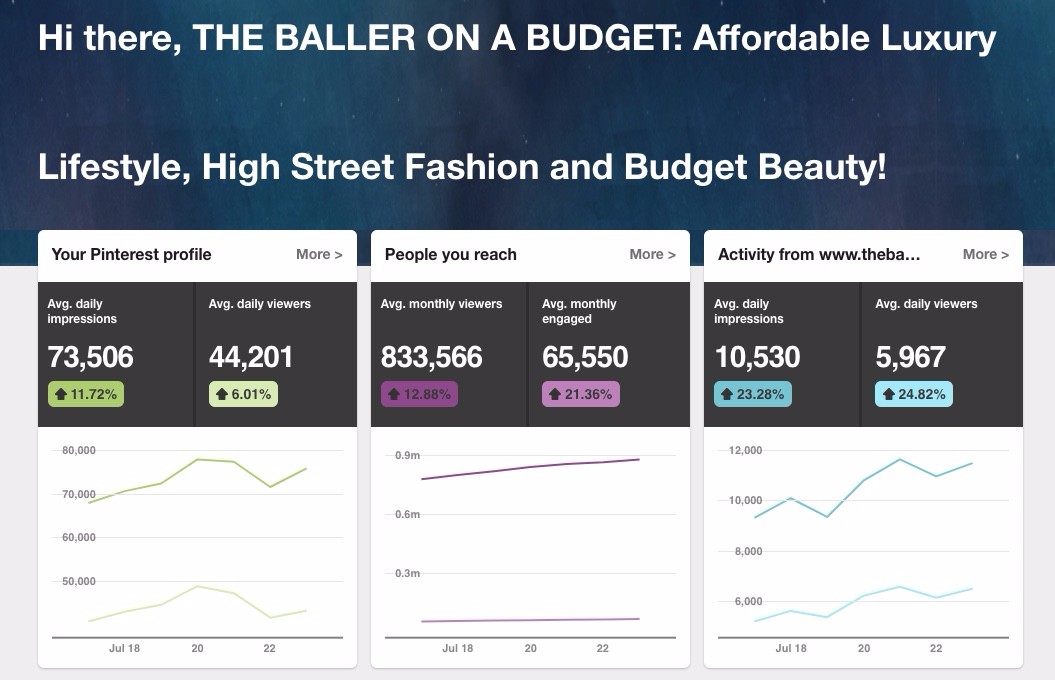 Hi there, THE BALLER ON A BUDGET: Affordable Luxury

Lifestyle, High Street Fashion and Budget Beauty!

Your Pinterest profile
More >

Avg. daily impressions
73,506
11.72%

Avg. daily viewers
44,201
6.01%

80,000
70,000
60,000
50,000
Jul 18
20
22

People you reach
More >

Avg. monthly viewers
833,566
12.88%

Avg. monthly engaged
65,550
21.36%

0.9m
0.6m
0.3m
Jul 18
20
22

Activity from www.theba...
More >

Avg. daily impressions
10,530
23.28%

Avg. daily viewers
5,967
24.82%

12,000
10,000
8,000
6,000
Jul 18
20
22